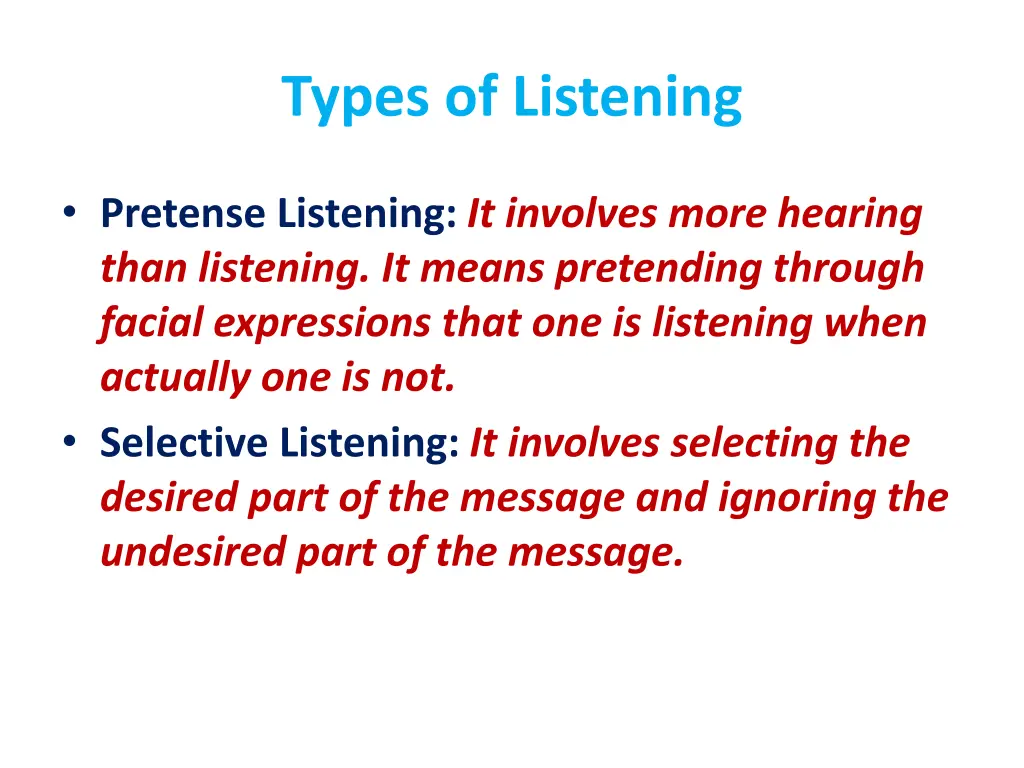 Types of Listening

• Pretense Listening: It involves more hearing than listening. It means pretending through facial expressions that one is listening when actually one is not.
• Selective Listening: It involves selecting the desired part of the message and ignoring the undesired part of the message.